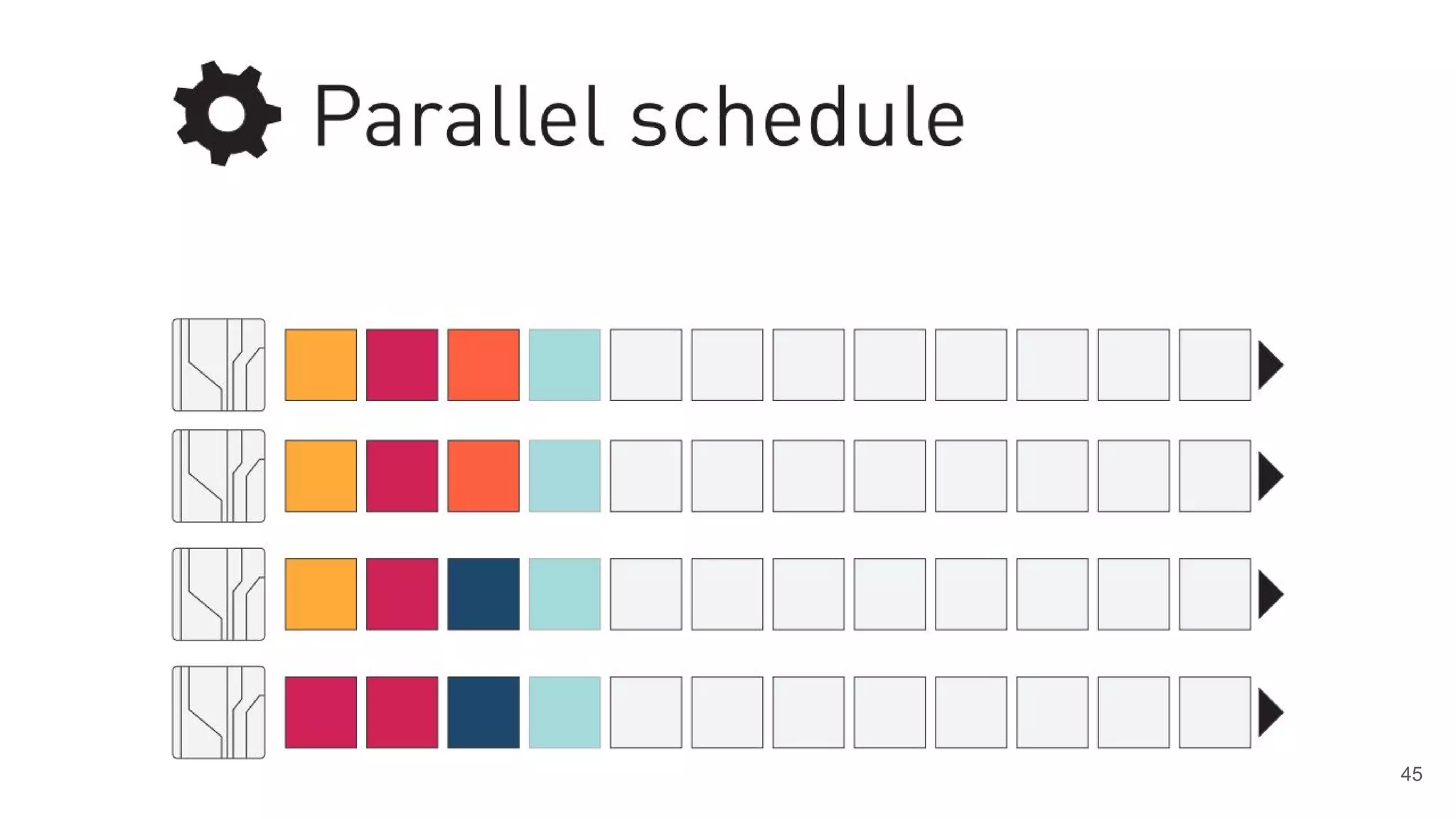 Parallel schedule

45